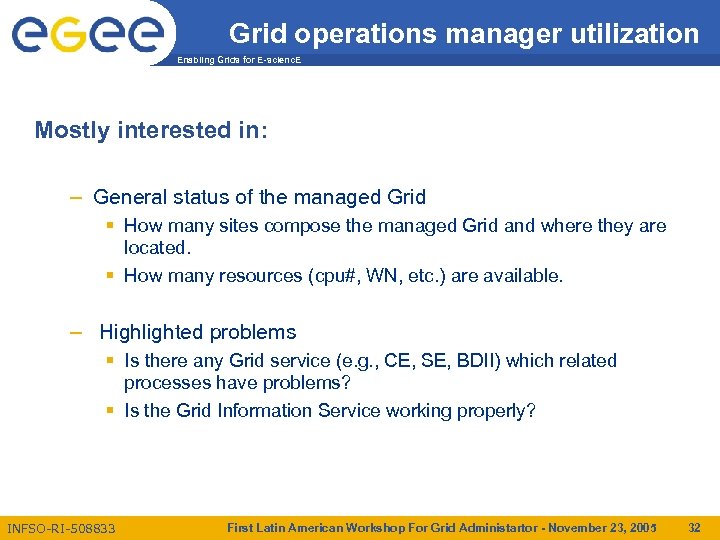 egee

Enabling Grids for E-sciencE

Grid operations manager utilization

Mostly interested in:

– General status of the managed Grid
▪ How many sites compose the managed Grid and where they are located.
▪ How many resources (cpu#, WN, etc.) are available.

– Highlighted problems
▪ Is there any Grid service (e.g., CE, SE, BDII) which related processes have problems?
▪ Is the Grid Information Service working properly?

INFSO-RI-508833

First Latin American Workshop For Grid Administartor - November 23, 2005

32